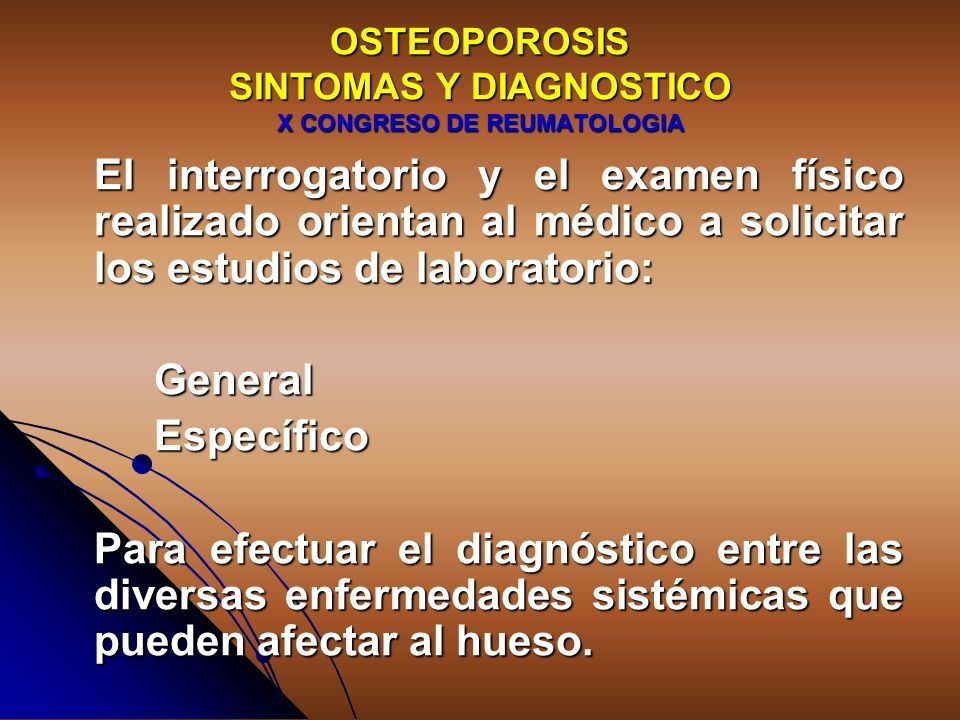 OSTEOPOROSIS
SINTOMAS Y DIAGNOSTICO
X CONGRESO DE REUMATOLOGIA

El interrogatorio y el examen físico realizado orientan al médico a solicitar los estudios de laboratorio:

General
Específico

Para efectuar el diagnóstico entre las diversas enfermedades sistémicas que pueden afectar al hueso.